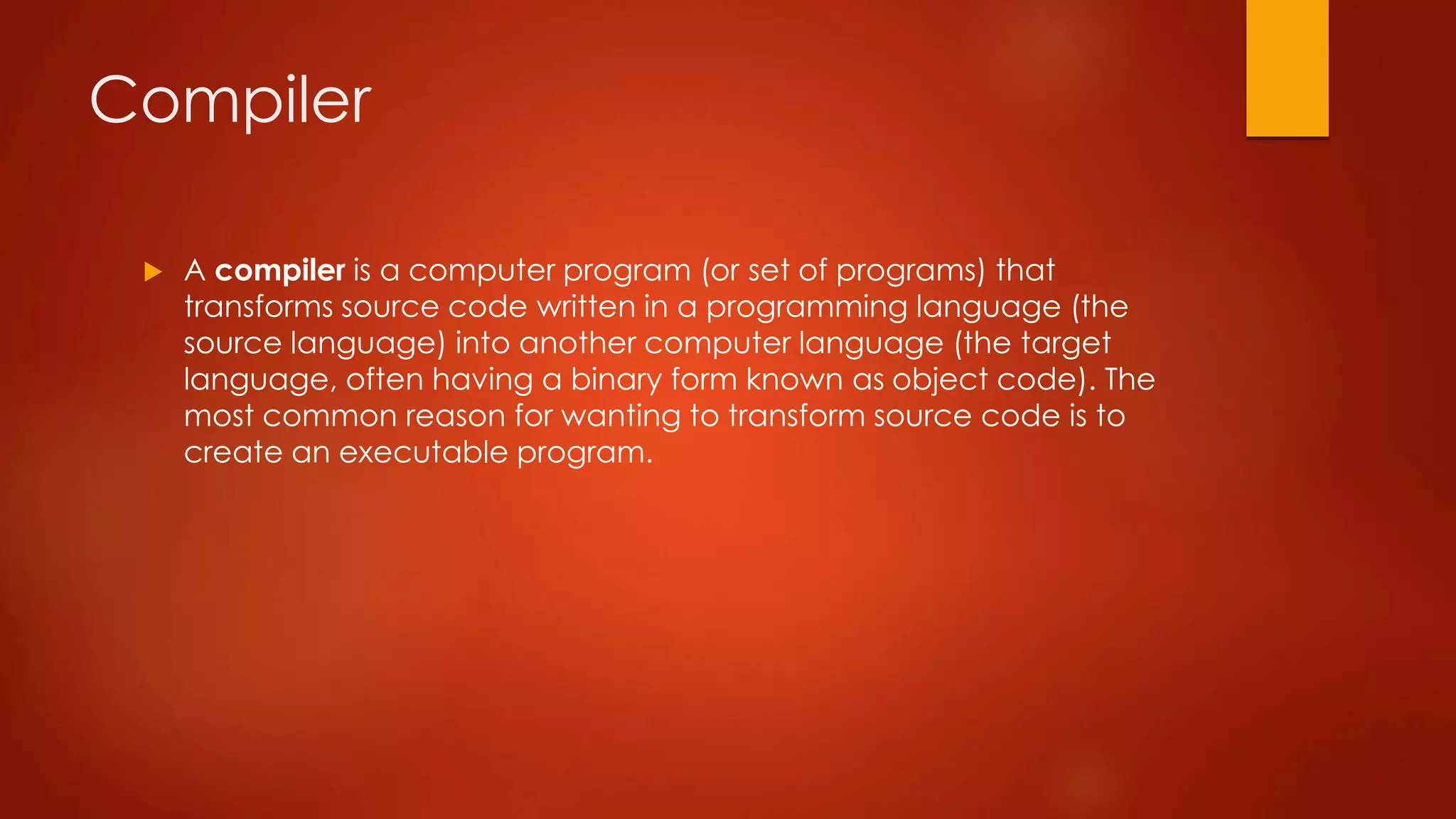 Compiler

A compiler is a computer program (or set of programs) that transforms source code written in a programming language (the source language) into another computer language (the target language, often having a binary form known as object code). The most common reason for wanting to transform source code is to create an executable program.